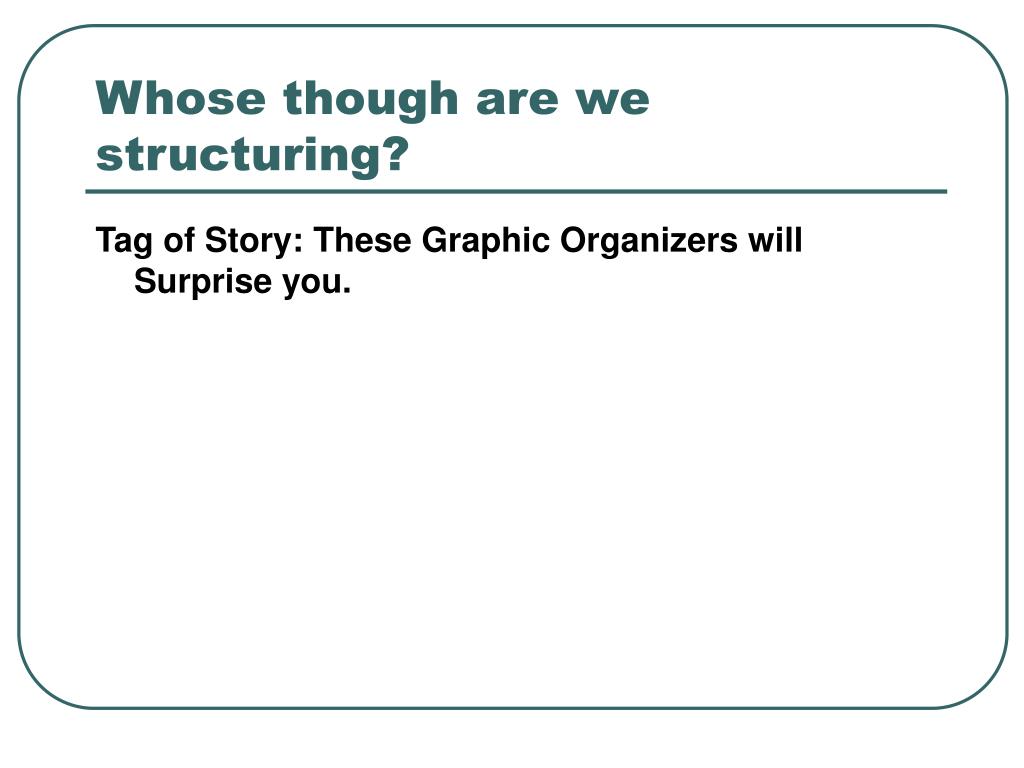 Whose though are we structuring?

Tag of Story: These Graphic Organizers will Surprise you.